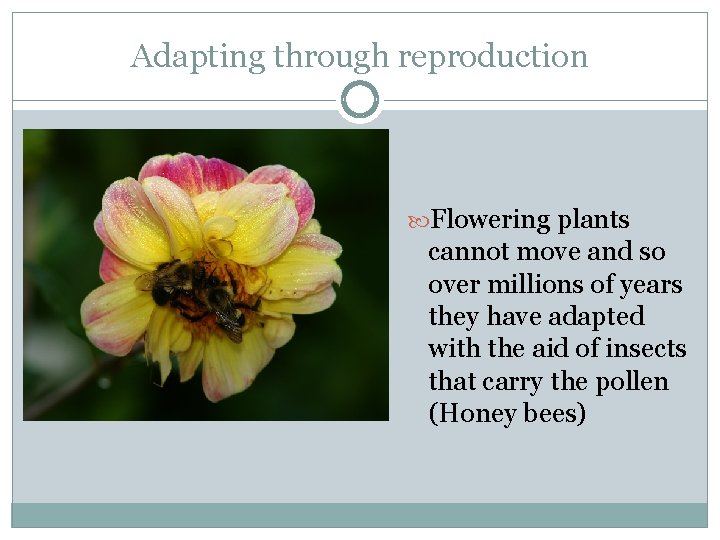 Adapting through reproduction

Flowering plants cannot move and so over millions of years they have adapted with the aid of insects that carry the pollen (Honey bees)